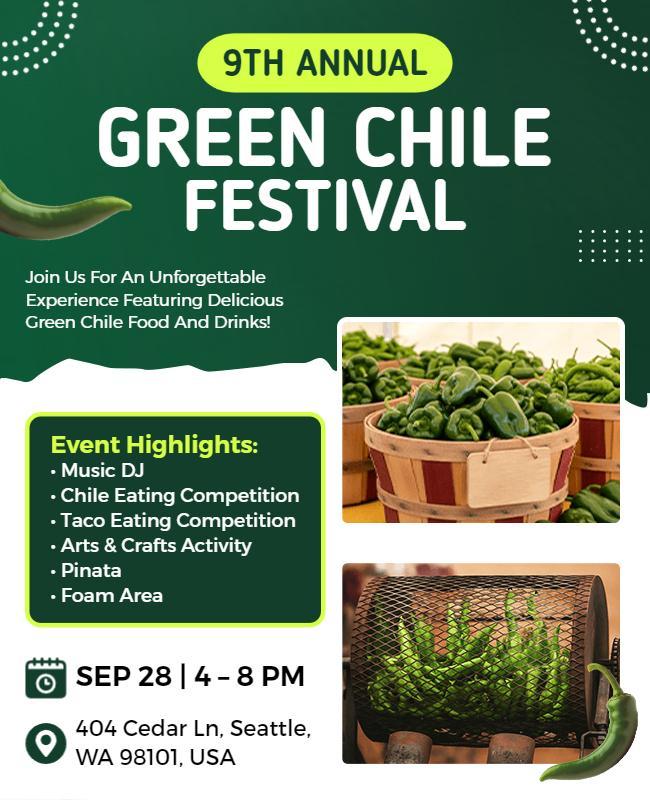 9TH ANNUAL
GREEN CHILE FESTIVAL

Join Us For An Unforgettable Experience Featuring Delicious Green Chile Food And Drinks!

Event Highlights:
• Music DJ
• Chile Eating Competition
• Taco Eating Competition
• Arts & Crafts Activity
• Pinata
• Foam Area

SEP 28 | 4 – 8 PM

404 Cedar Ln, Seattle, WA 98101, USA